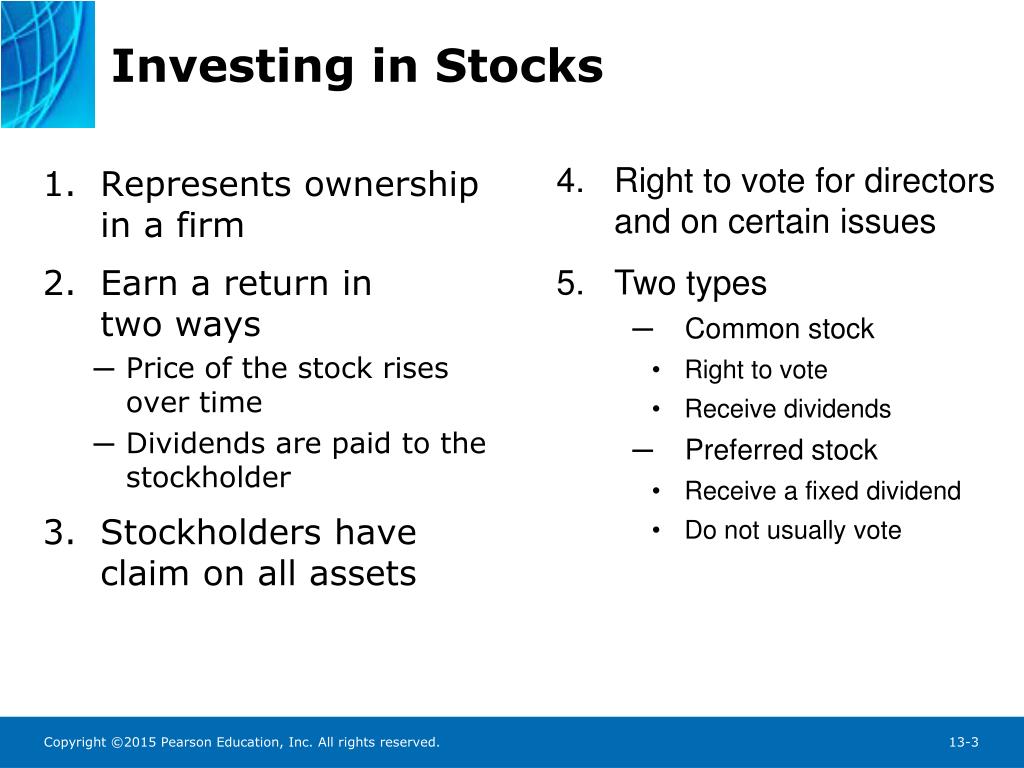 Investing in Stocks

1. Represents ownership in a firm

2. Earn a return in two ways
– Price of the stock rises over time
– Dividends are paid to the stockholder

3. Stockholders have claim on all assets

4. Right to vote for directors and on certain issues

5. Two types
– Common stock
• Right to vote
• Receive dividends
– Preferred stock
• Receive a fixed dividend
• Do not usually vote

Copyright ©2015 Pearson Education, Inc. All rights reserved.

13-3